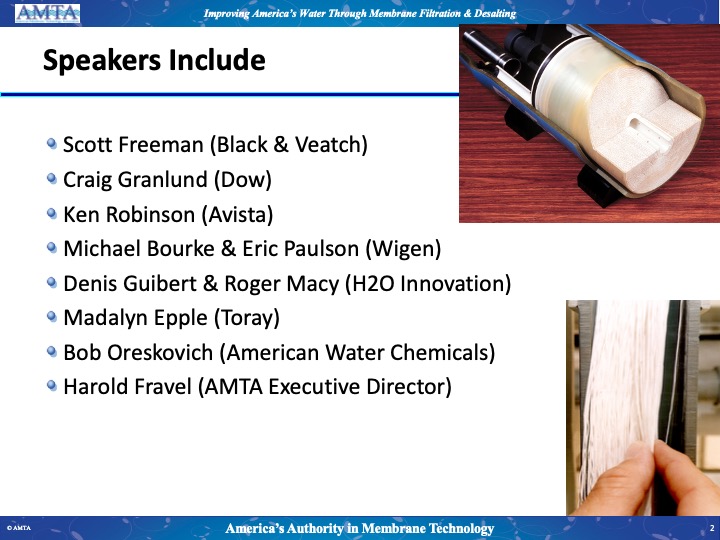 AMTA

Improving America's Water Through Membrane Filtration & Desalting

Speakers Include

Scott Freeman (Black & Veatch)
Craig Granlund (Dow)
Ken Robinson (Avista)
Michael Bourke & Eric Paulson (Wigen)
Denis Guibert & Roger Macy (H2O Innovation)
Madalyn Epple (Toray)
Bob Oreskovich (American Water Chemicals)
Harold Fravel (AMTA Executive Director)

© AMTA

America's Authority in Membrane Technology

2